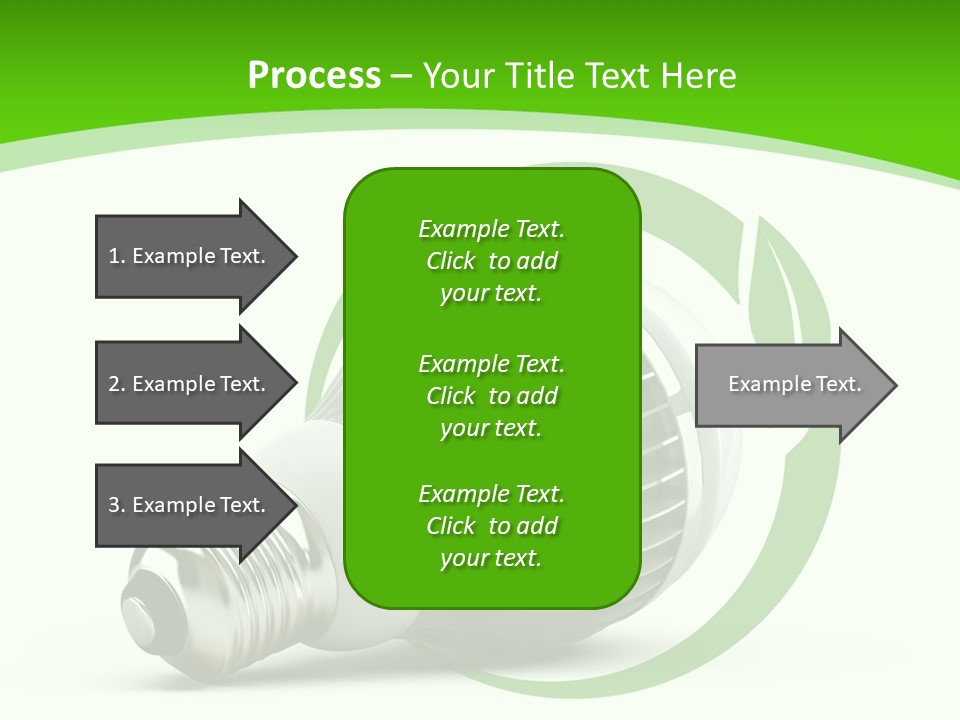 Process – Your Title Text Here

1. Example Text.

2. Example Text.

3. Example Text.

Example Text. Click to add your text.

Example Text. Click to add your text.

Example Text. Click to add your text.

Example Text.